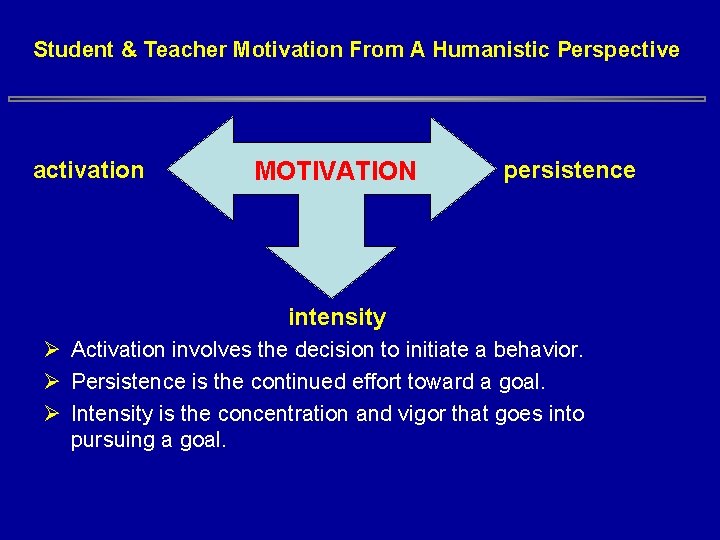 Student & Teacher Motivation From A Humanistic Perspective

activation

MOTIVATION

persistence

intensity

➢ Activation involves the decision to initiate a behavior.

➢ Persistence is the continued effort toward a goal.

➢ Intensity is the concentration and vigor that goes into pursuing a goal.